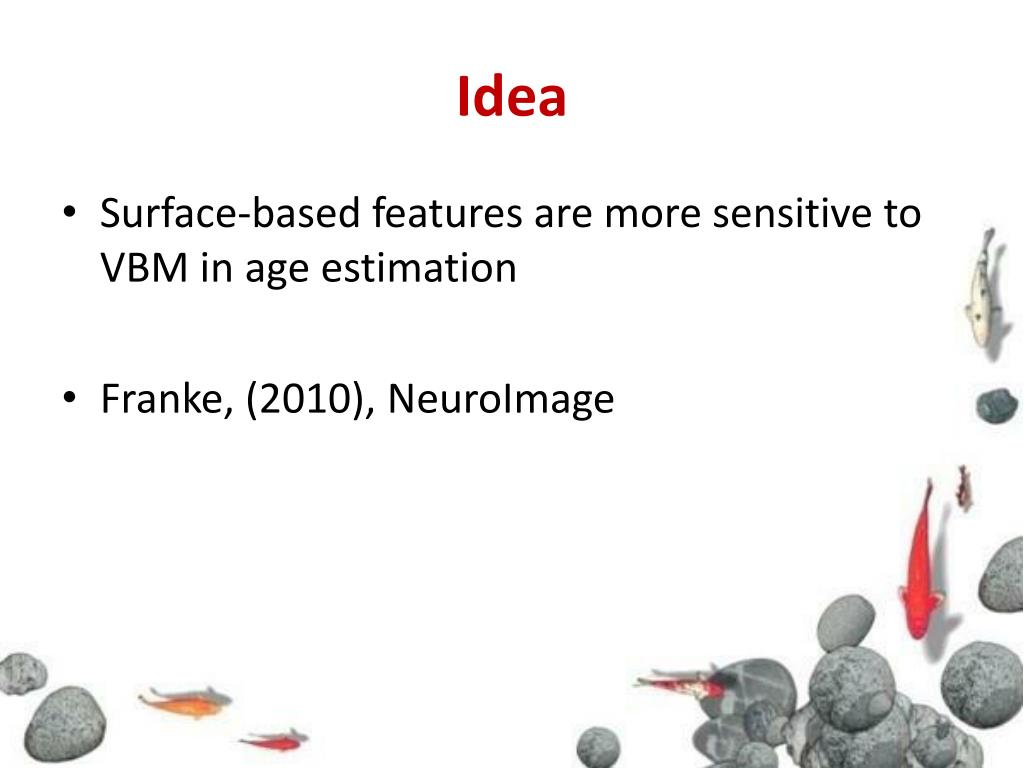 Idea

• Surface-based features are more sensitive to VBM in age estimation

• Franke, (2010), NeuroImage